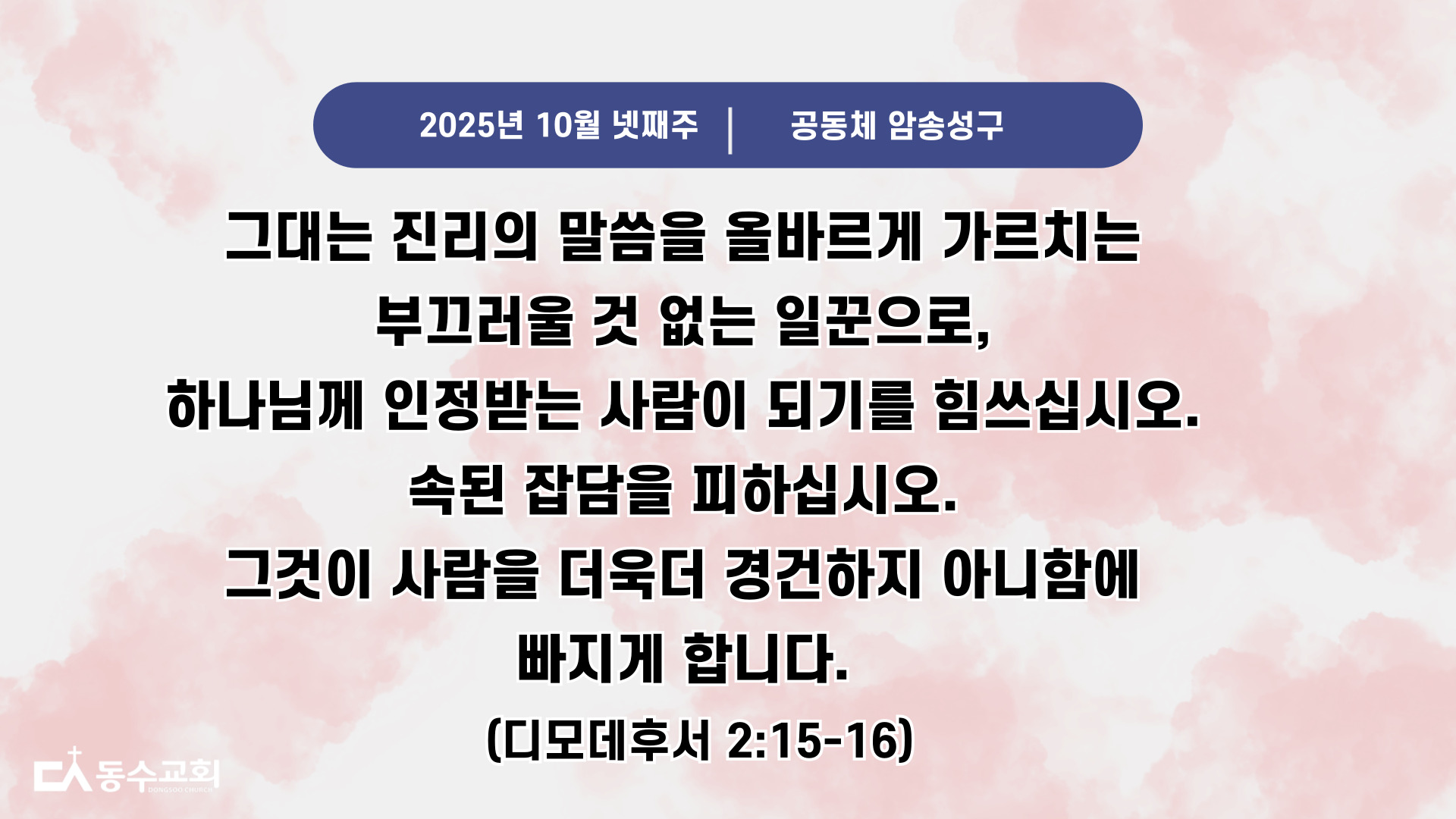 2025년 10월 넷째주 | 공동체 암송성구

그대는 진리의 말씀을 올바르게 가르치는 부끄러울 것 없는 일꾼으로, 하나님께 인정받는 사람이 되기를 힘쓰십시오. 속된 잡담을 피하십시오. 그것이 사람을 더욱더 경건하지 아니함에 빠지게 합니다.

(디모데후서 2:15-16)

동수교회
DONGSOO CHURCH